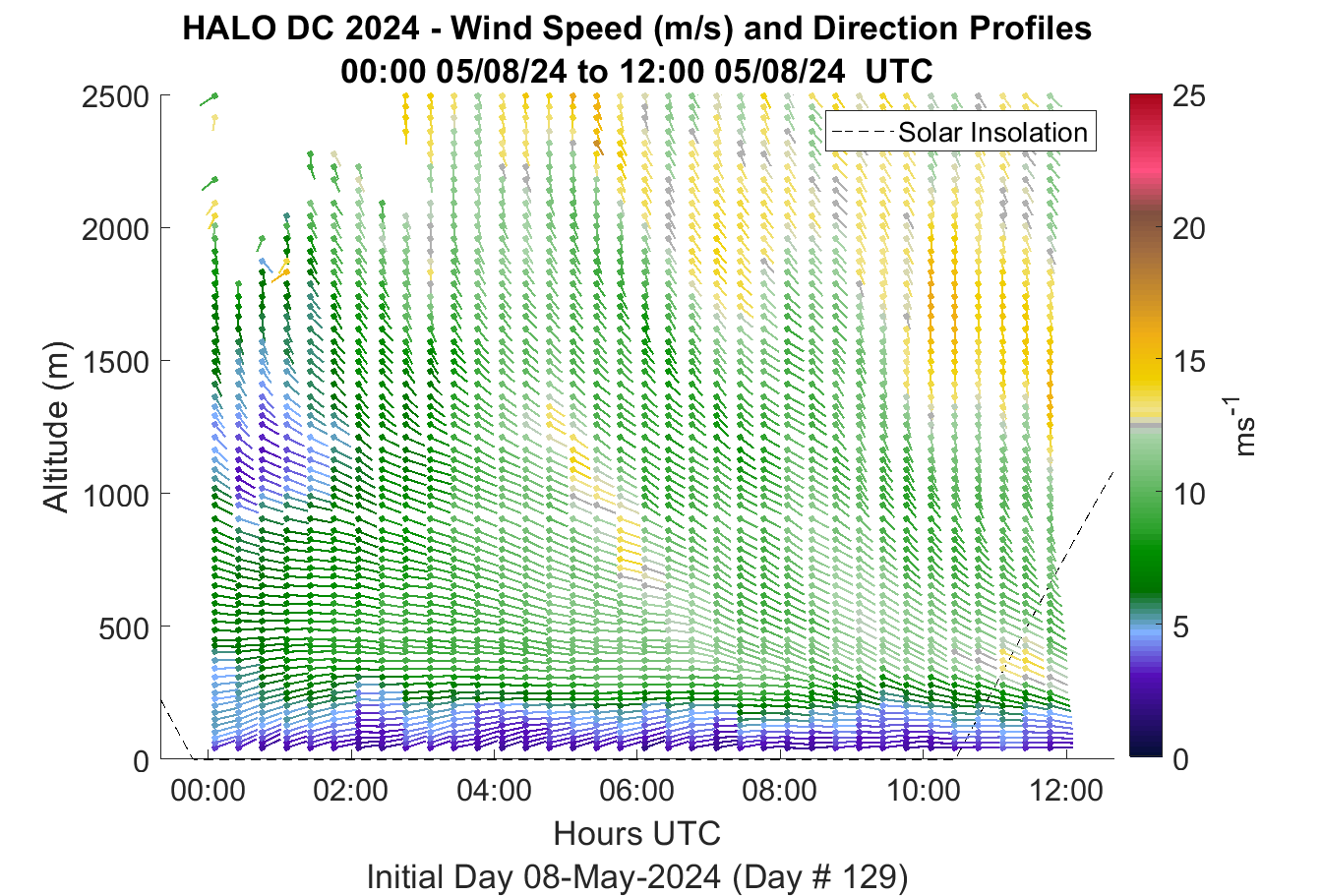 HALO DC 2024 - Wind Speed (m/s) and Direction Profiles
00:00 05/08/24 to 12:00 05/08/24 UTC

Solar Insolation

Altitude (m)

2500
2000
1500
1000
500
0

00:00
02:00
04:00
06:00
08:00
10:00
12:00

Hours UTC

Initial Day 08-May-2024 (Day # 129)

25
20
15
10
5
0

$ms^{-1}$